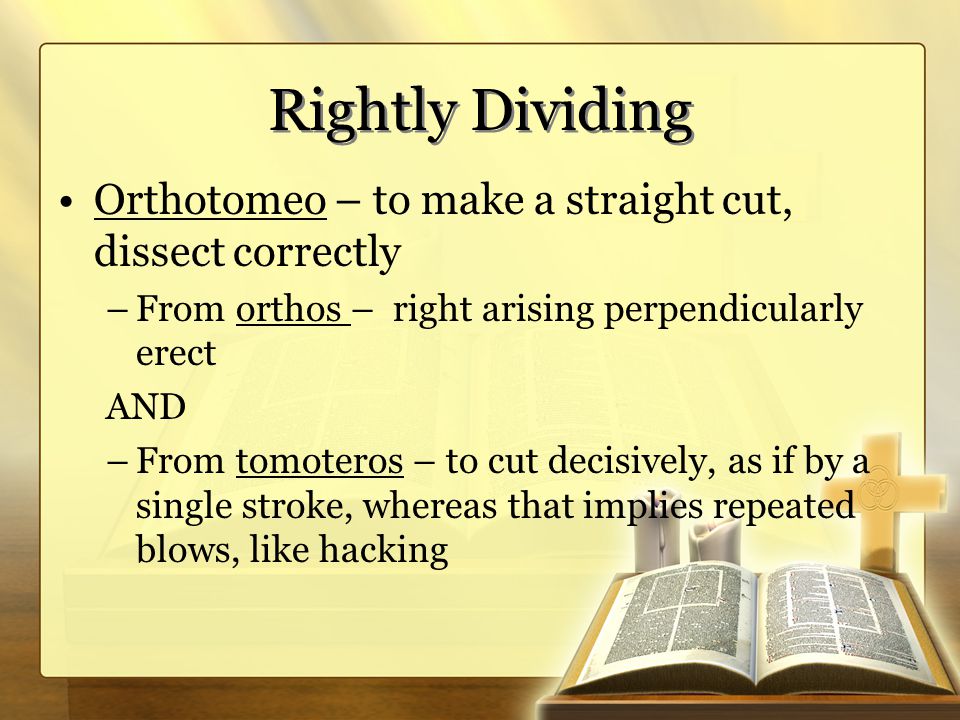 Rightly Dividing

• Orthotomeo – to make a straight cut, dissect correctly

– From orthos – right arising perpendicularly erect

AND

– From tomoteros – to cut decisively, as if by a single stroke, whereas that implies repeated blows, like hacking